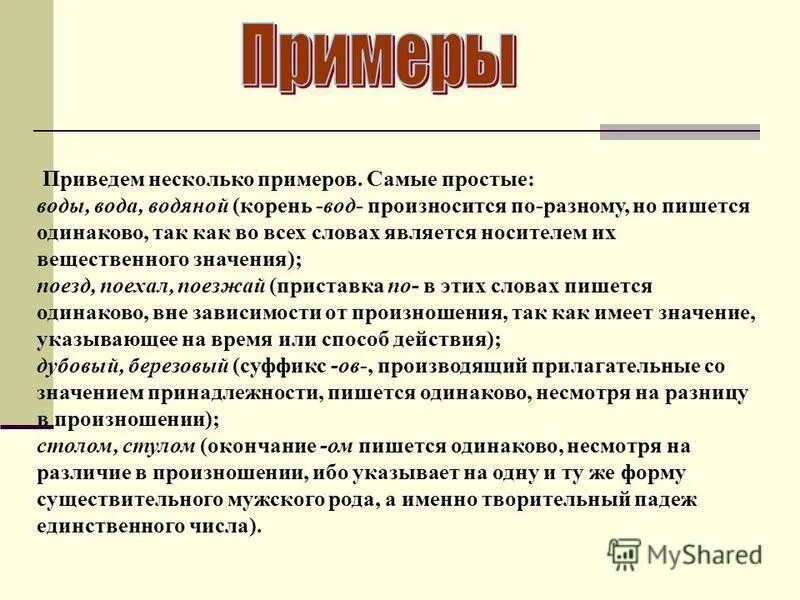 Примеры

Приведем несколько примеров. Самые простые:
воды, вода, водяной (корень -вод- произносится по-разному, но пишется одинаково, так как во всех словах является носителем их вещественного значения);
поезд, поехал, поезжай (приставка по- в этих словах пишется одинаково, вне зависимости от произношения, так как имеет значение, указывающее на время или способ действия);
дубовый, березовый (суффикс -ов-, производящий прилагательные со значением принадлежности, пишется одинаково, несмотря на разницу в произношении);
столом, стулом (окончание -ом пишется одинаково, несмотря на различие в произношении, ибо указывает на одну и ту же форму существительного мужского рода, а именно творительный падеж единственного числа).

MyShared